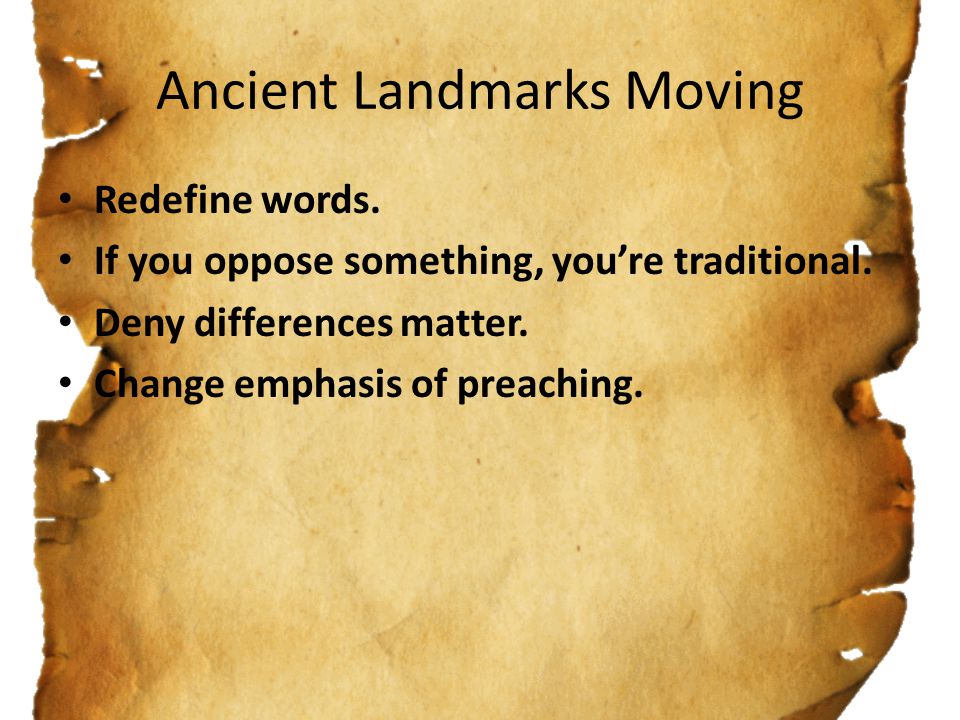 Ancient Landmarks Moving

• Redefine words.
• If you oppose something, you're traditional.
• Deny differences matter.
• Change emphasis of preaching.